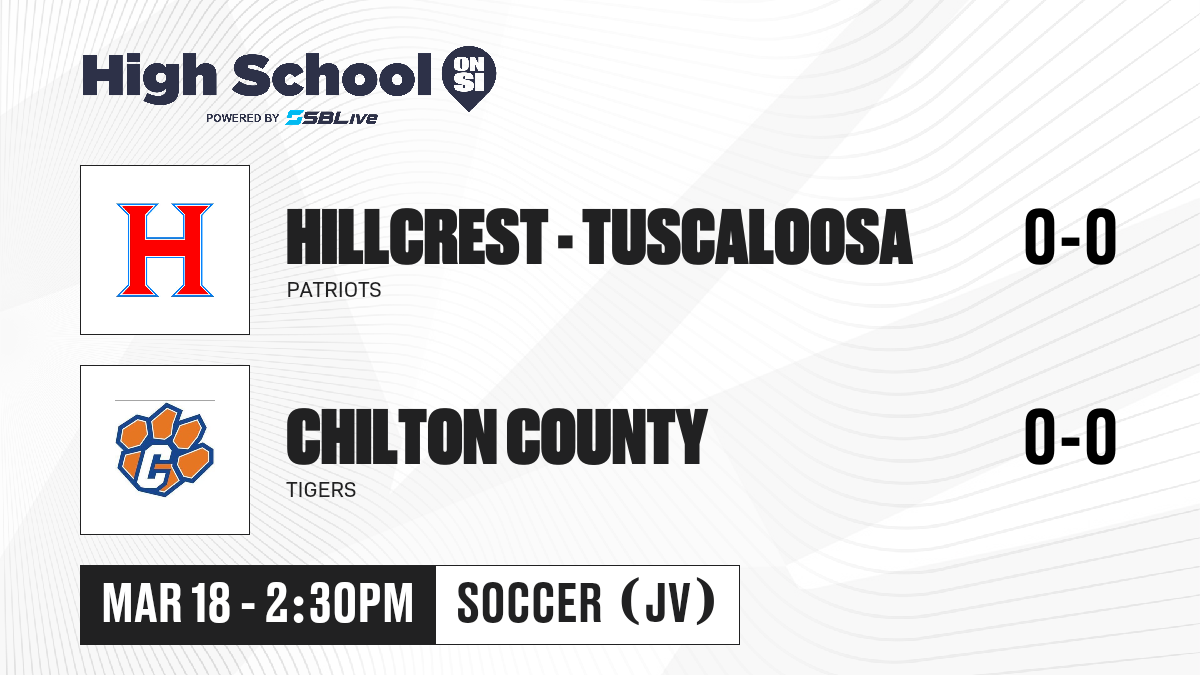 High School ON SI
POWERED BY SBLive

H

HILLCREST - TUSCALOOSA
PATRIOTS
0-0

C

CHILTON COUNTY
TIGERS
0-0

MAR 18 - 2:30PM
SOCCER (JV)